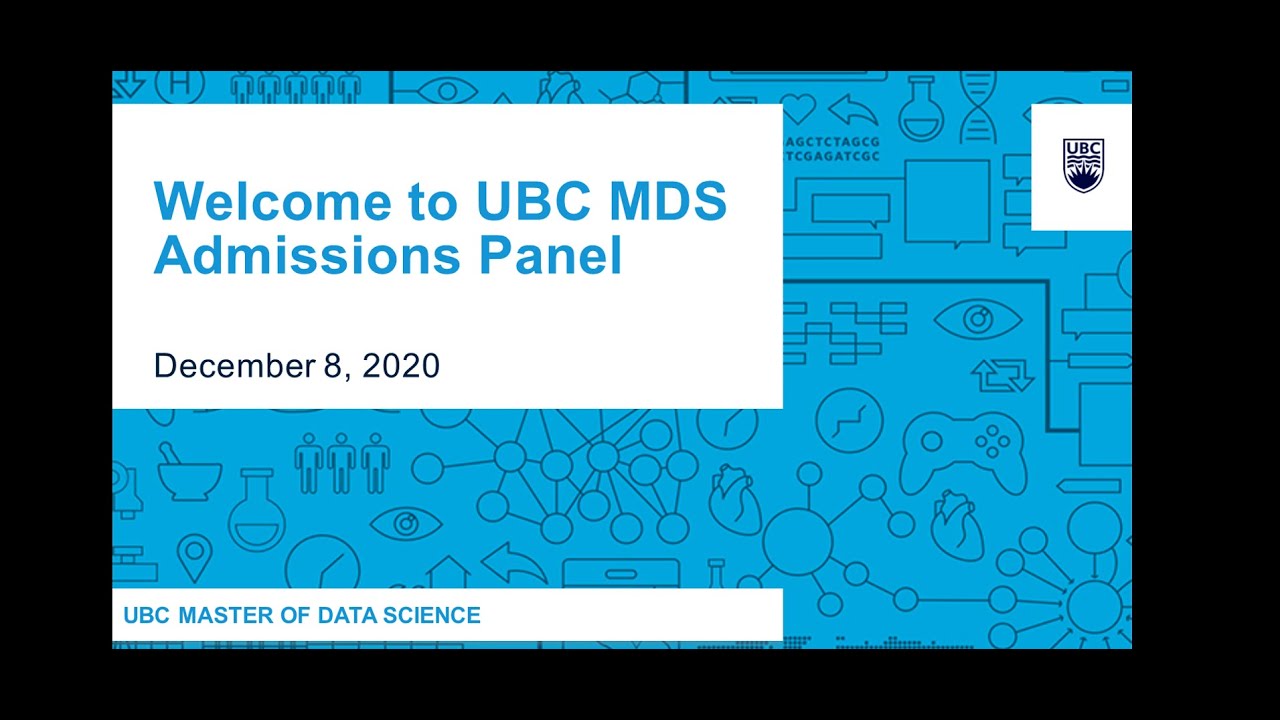 Welcome to UBC MDS Admissions Panel

December 8, 2020

AGCTCTAGCG
TCGAGATCGC

UBC

UBC MASTER OF DATA SCIENCE